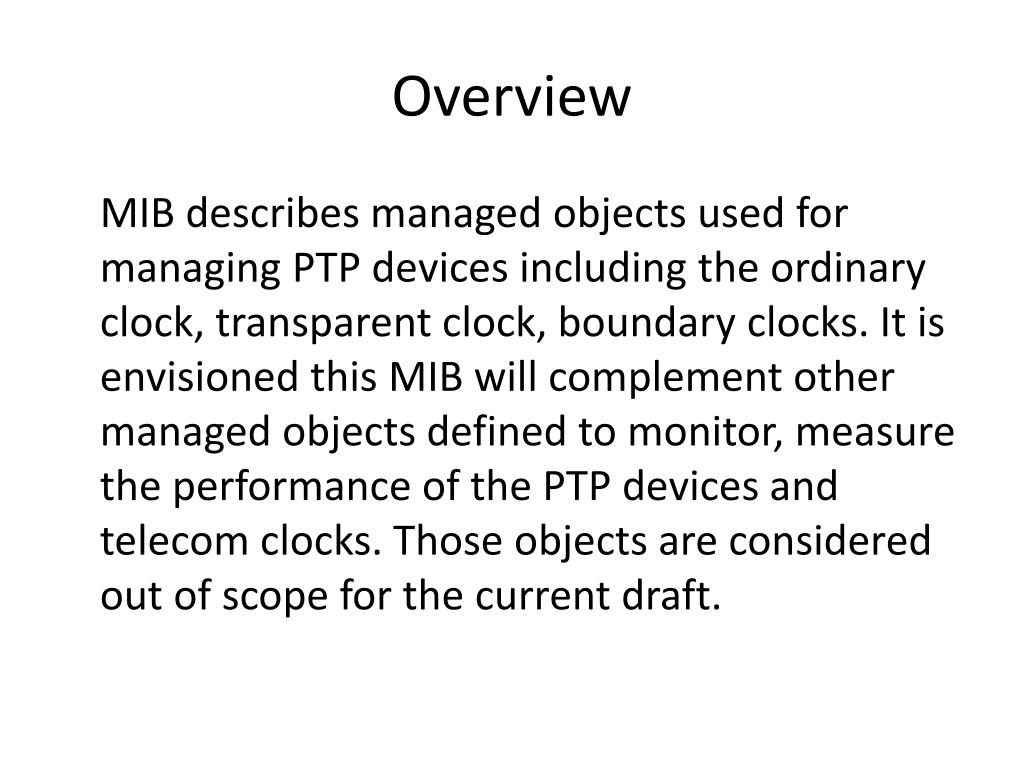 Overview

MIB describes managed objects used for managing PTP devices including the ordinary clock, transparent clock, boundary clocks. It is envisioned this MIB will complement other managed objects defined to monitor, measure the performance of the PTP devices and telecom clocks. Those objects are considered out of scope for the current draft.